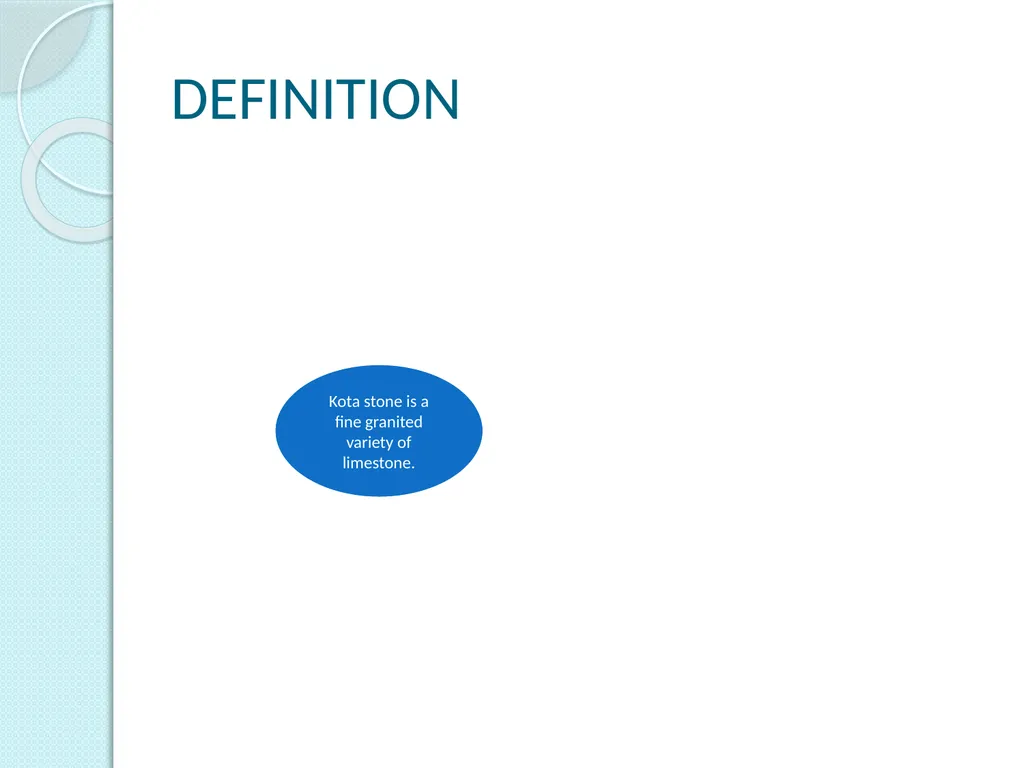 DEFINITION

Kota stone is a fine granited variety of limestone.